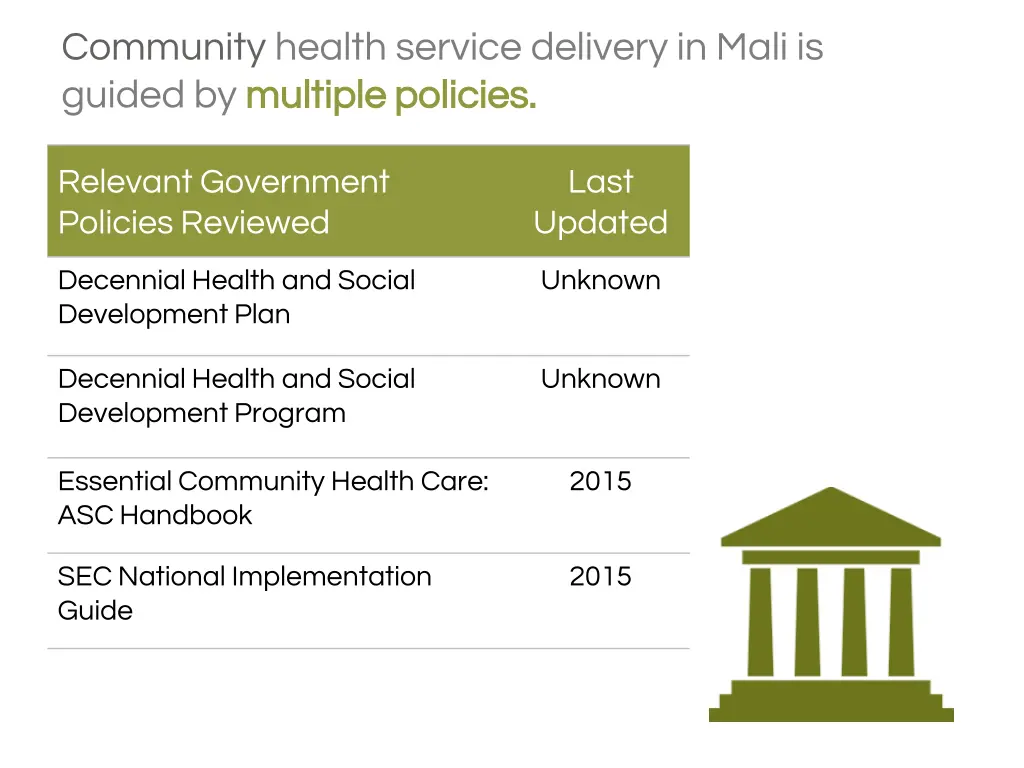 Community health service delivery in Mali is guided by multiple policies.

| Relevant Government Policies Reviewed | Last Updated |
|---|---|
| Decennial Health and Social Development Plan | Unknown |
| Decennial Health and Social Development Program | Unknown |
| Essential Community Health Care: ASC Handbook | 2015 |
| SEC National Implementation Guide | 2015 |